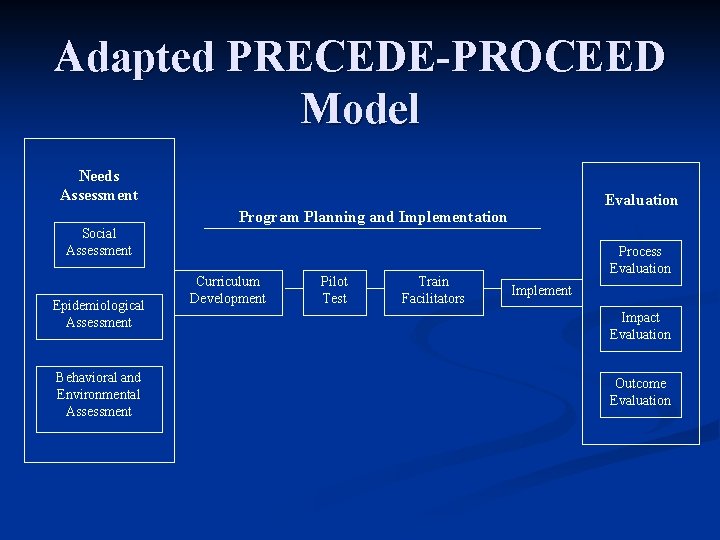 Adapted PRECEDE-PROCEED Model

Needs Assessment

Social Assessment

Epidemiological Assessment

Behavioral and Environmental Assessment

Program Planning and Implementation

Curriculum Development

Pilot Test

Train Facilitators

Implement

Evaluation

Process Evaluation

Impact Evaluation

Outcome Evaluation